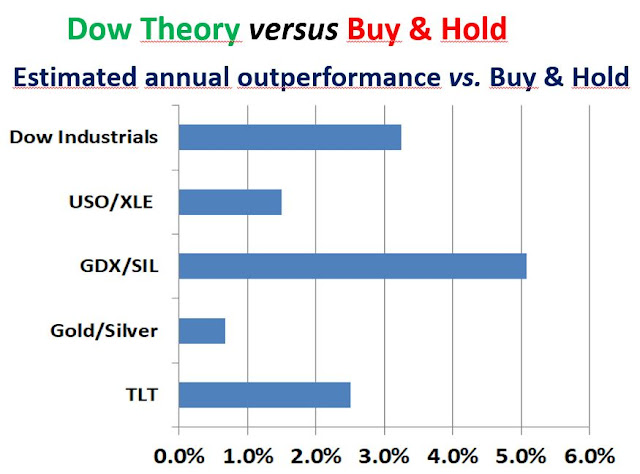 Dow Theory versus Buy & Hold

Estimated annual outperformance vs. Buy & Hold

Dow Industrials
USO/XLE
GDX/SIL
Gold/Silver
TLT

0.0% 1.0% 2.0% 3.0% 4.0% 5.0% 6.0%